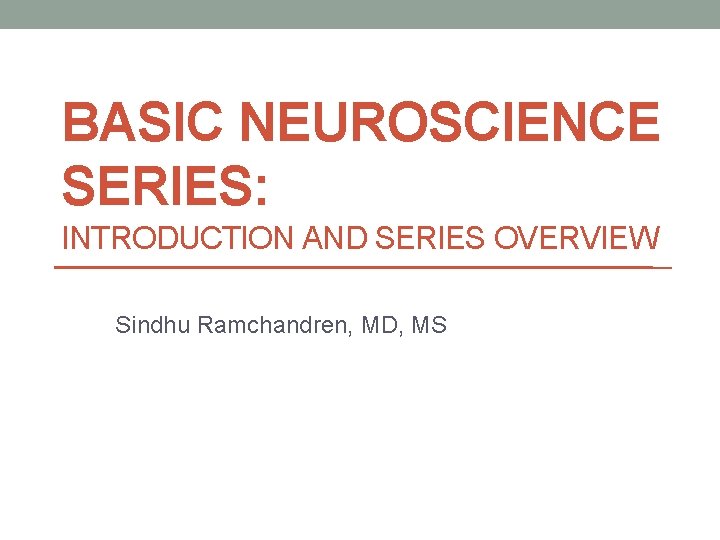 BASIC NEUROSCIENCE SERIES:
INTRODUCTION AND SERIES OVERVIEW

Sindhu Ramchandren, MD, MS